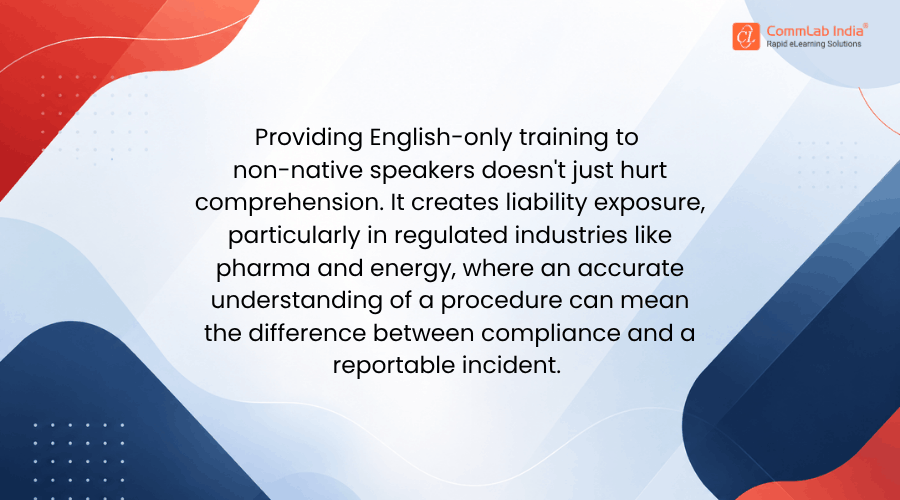 CommLab India®
Rapid eLearning Solutions

Providing English-only training to non-native speakers doesn't just hurt comprehension. It creates liability exposure, particularly in regulated industries like pharma and energy, where an accurate understanding of a procedure can mean the difference between compliance and a reportable incident.